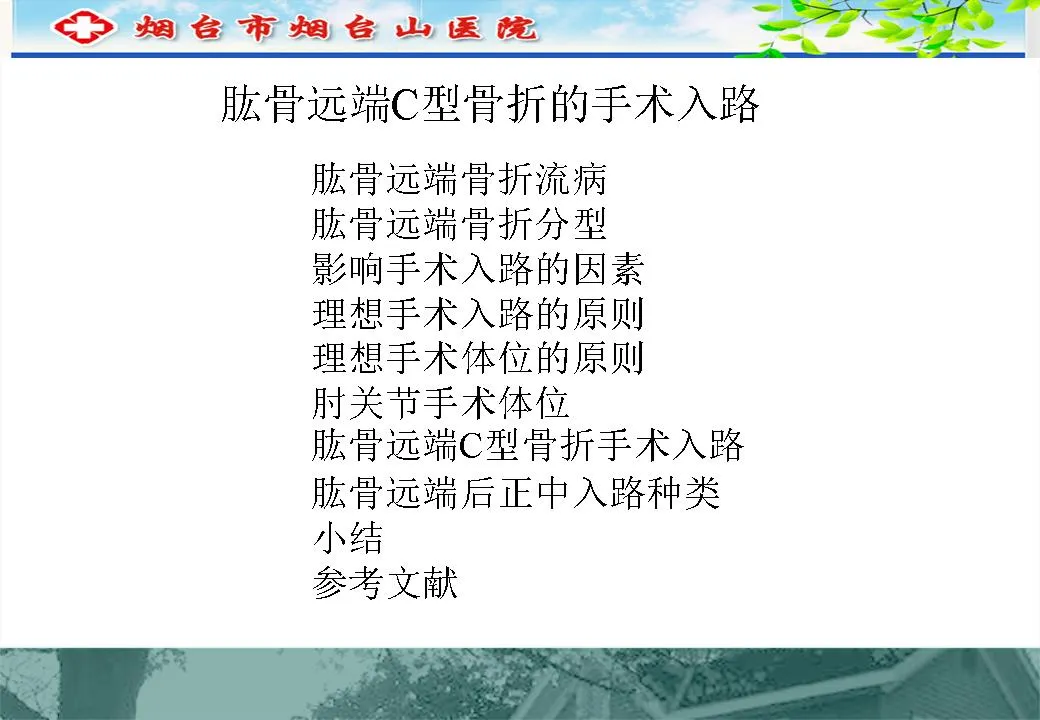 烟台市烟台山医院

肱骨远端C型骨折的手术入路

肱骨远端骨折流病
肱骨远端骨折分型
影响手术入路的因素
理想手术入路的原则
理想手术体位的原则
肘关节手术体位
肱骨远端C型骨折手术入路
肱骨远端后正中入路种类
小结
参考文献